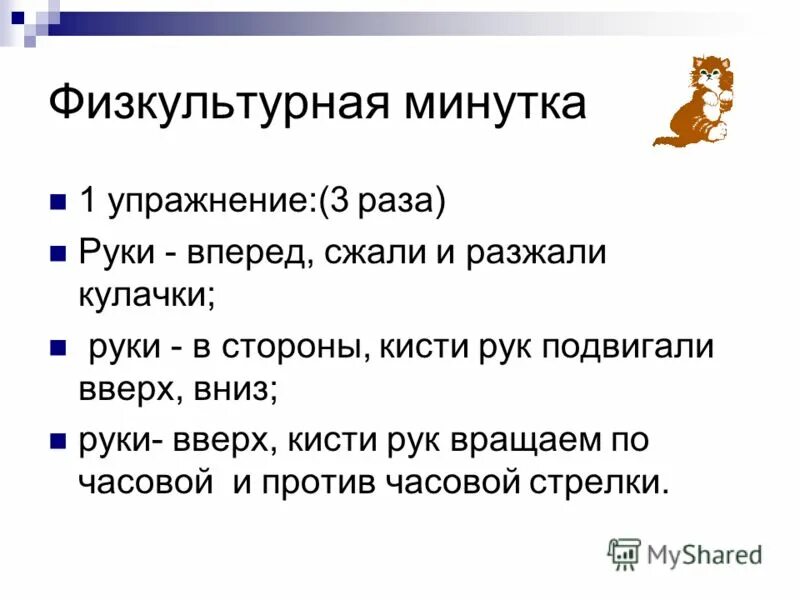 Физкультурная минутка

1 упражнение:(3 раза)

Руки - вперед, сжали и разжали кулачки;

руки - в стороны, кисти рук подвигали вверх, вниз;

руки- вверх, кисти рук вращаем по часовой и против часовой стрелки.

MyShared